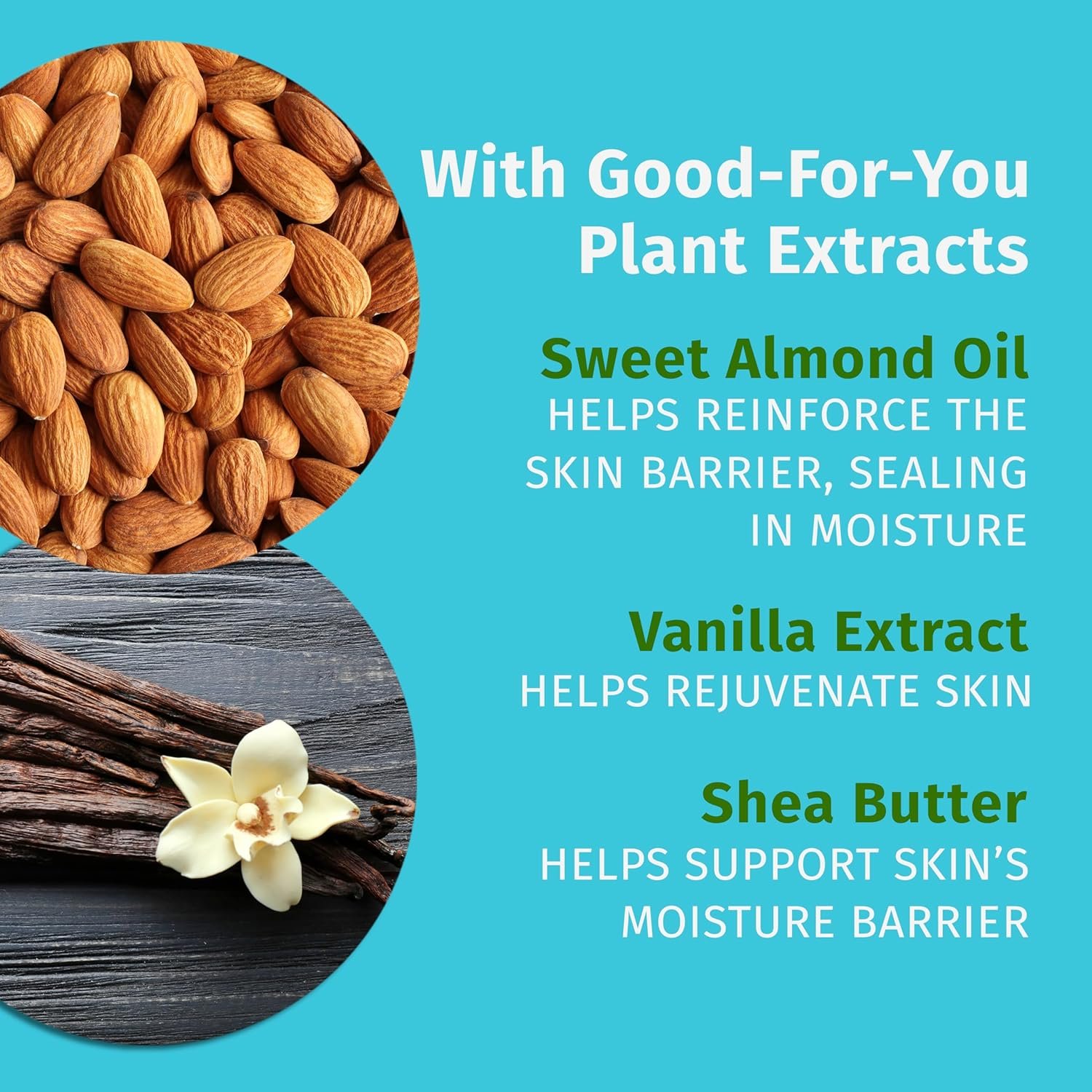 With Good-For-You Plant Extracts

Sweet Almond Oil
HELPS REINFORCE THE SKIN BARRIER, SEALING IN MOISTURE

Vanilla Extract
HELPS REJUVENATE SKIN

Shea Butter
HELPS SUPPORT SKIN'S MOISTURE BARRIER